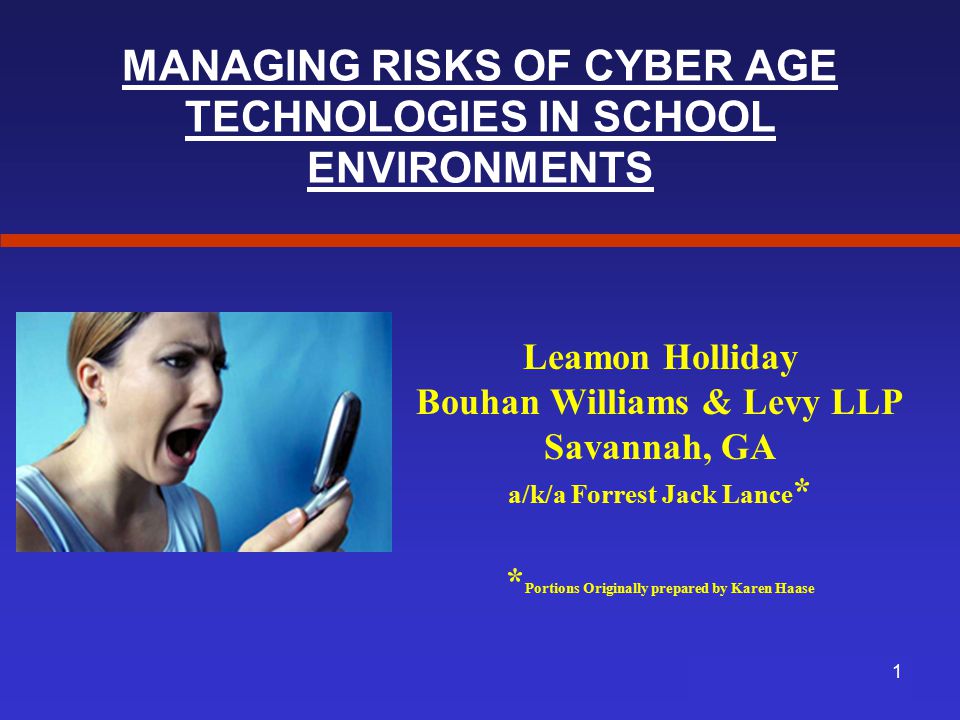 MANAGING RISKS OF CYBER AGE TECHNOLOGIES IN SCHOOL ENVIRONMENTS

Leamon Holliday
Bouhan Williams & Levy LLP
Savannah, GA
a/k/a Forrest Jack Lance*

*Portions Originally prepared by Karen Haase

1